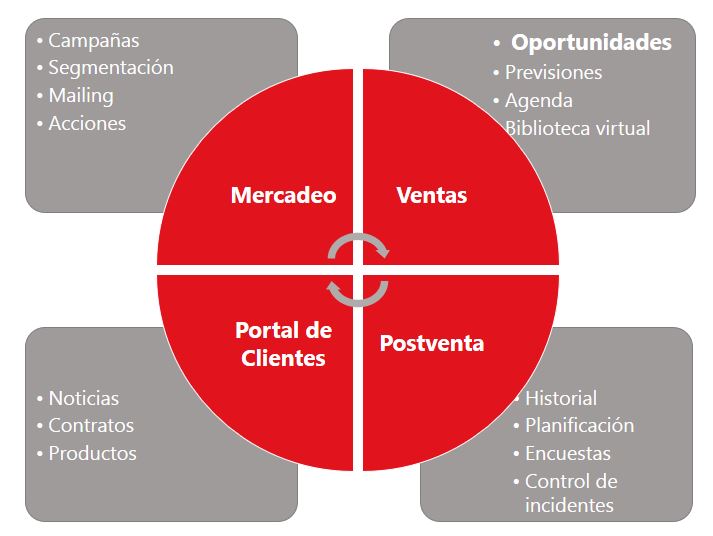 • Campañas
• Segmentación
• Mailing
• Acciones

• Oportunidades
• Previsiones
• Agenda
Biblioteca virtual

Mercadeo

Ventas

Portal de Clientes

Postventa

• Noticias
• Contratos
• Productos

• Historial
• Planificación
• Encuestas
• Control de incidentes